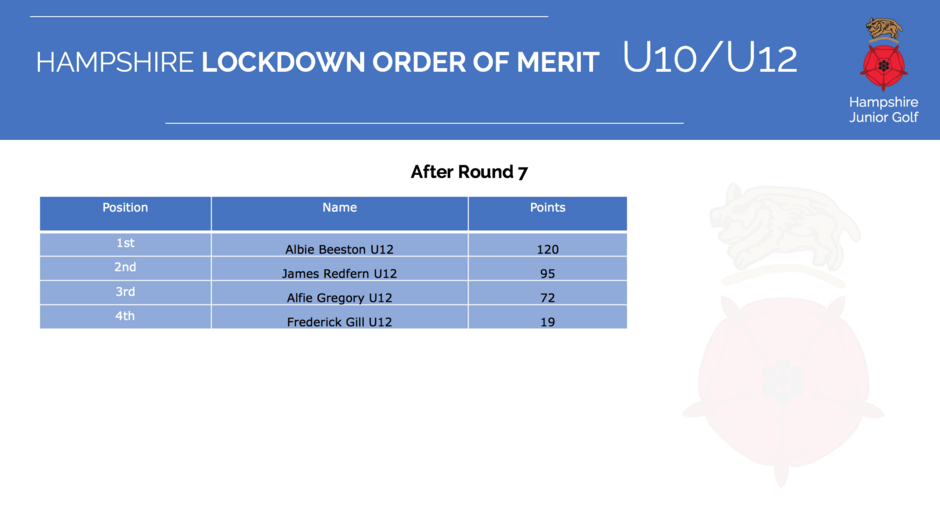 HAMPSHIRE LOCKDOWN ORDER OF MERIT U10/U12

Hampshire Junior Golf

After Round 7

| Position | Name | Points |
|---|---|---|
| 1st | Albie Beeston U12 | 120 |
| 2nd | James Redfern U12 | 95 |
| 3rd | Alfie Gregory U12 | 72 |
| 4th | Frederick Gill U12 | 19 |